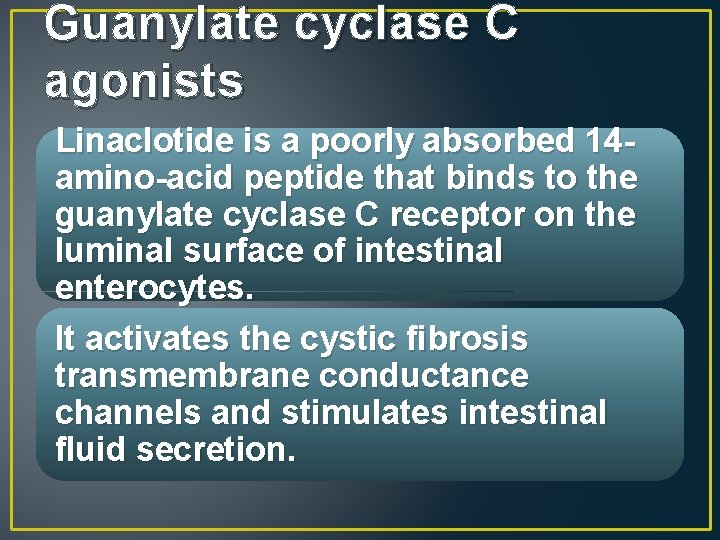 Guanylate cyclase C agonists

Linaclotide is a poorly absorbed 14-amino-acid peptide that binds to the guanylate cyclase C receptor on the luminal surface of intestinal enterocytes.

It activates the cystic fibrosis transmembrane conductance channels and stimulates intestinal fluid secretion.